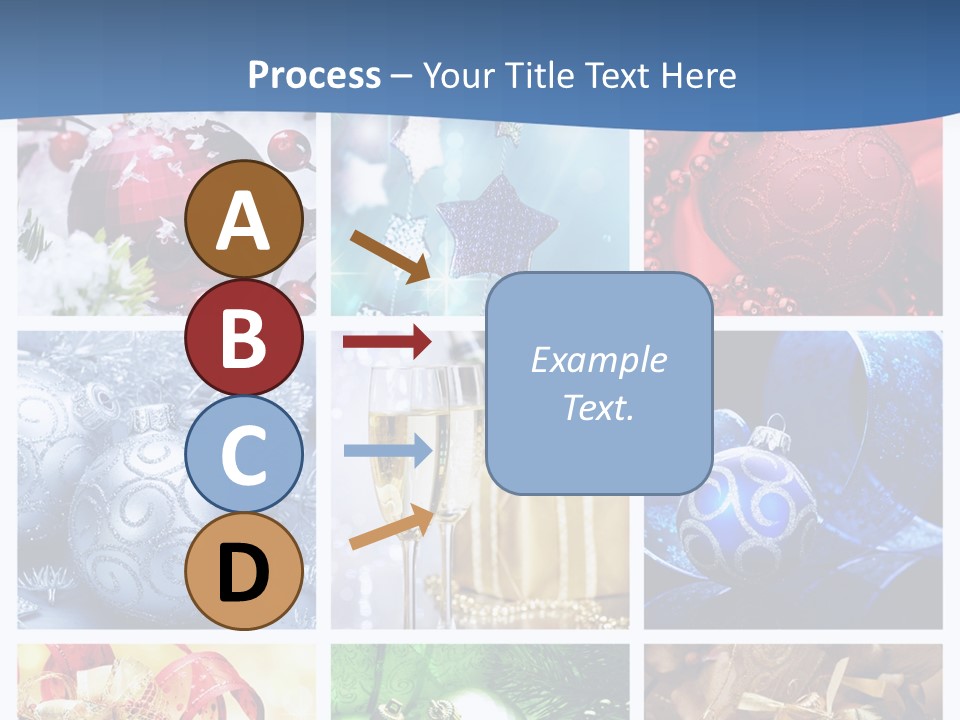 Process – Your Title Text Here

A

B

C

D

Example Text.